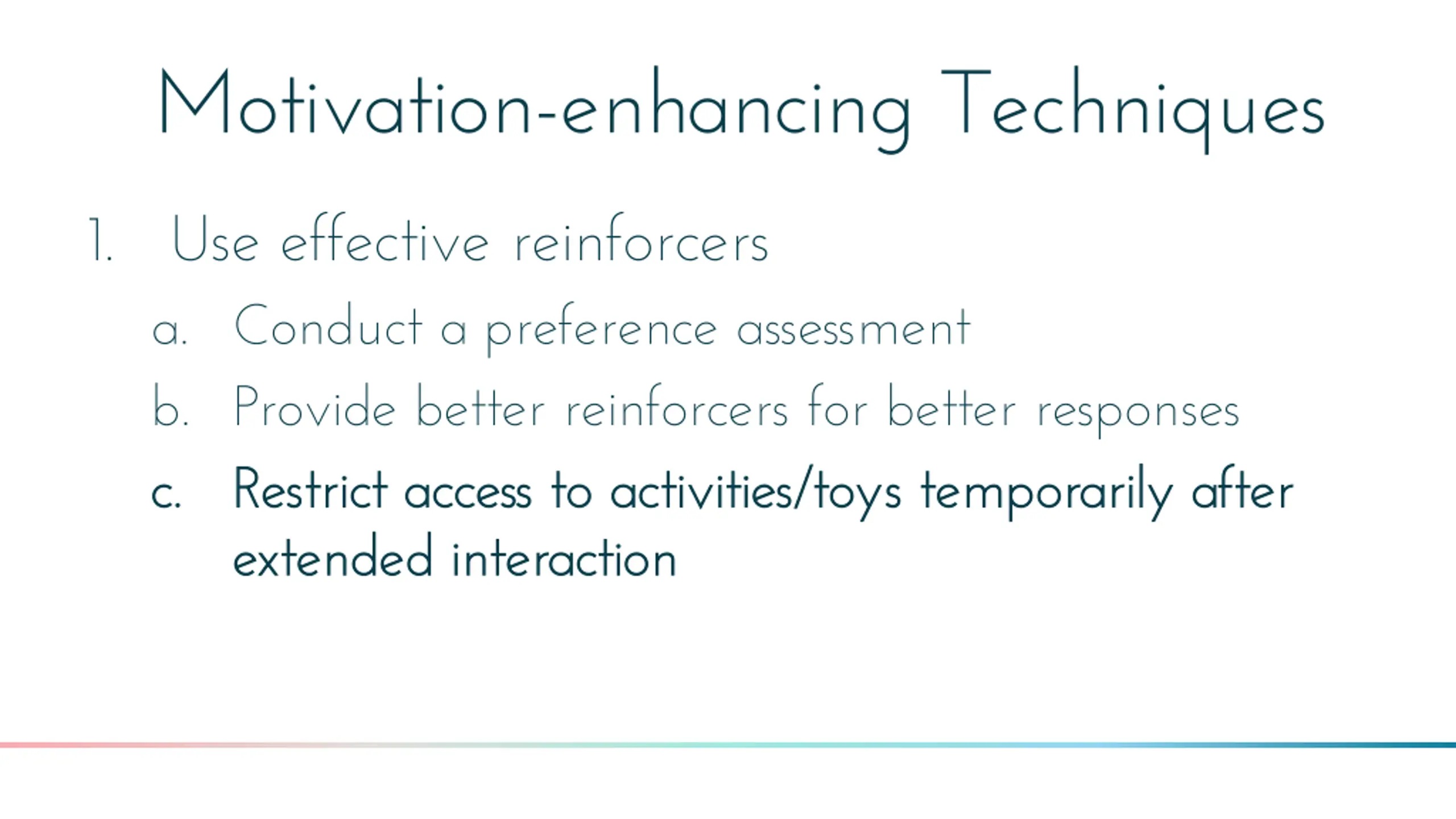 Motivation-enhancing Techniques

1. Use effective reinforcers

a. Conduct a preference assessment

b. Provide better reinforcers for better responses

c. Restrict access to activities/toys temporarily after extended interaction